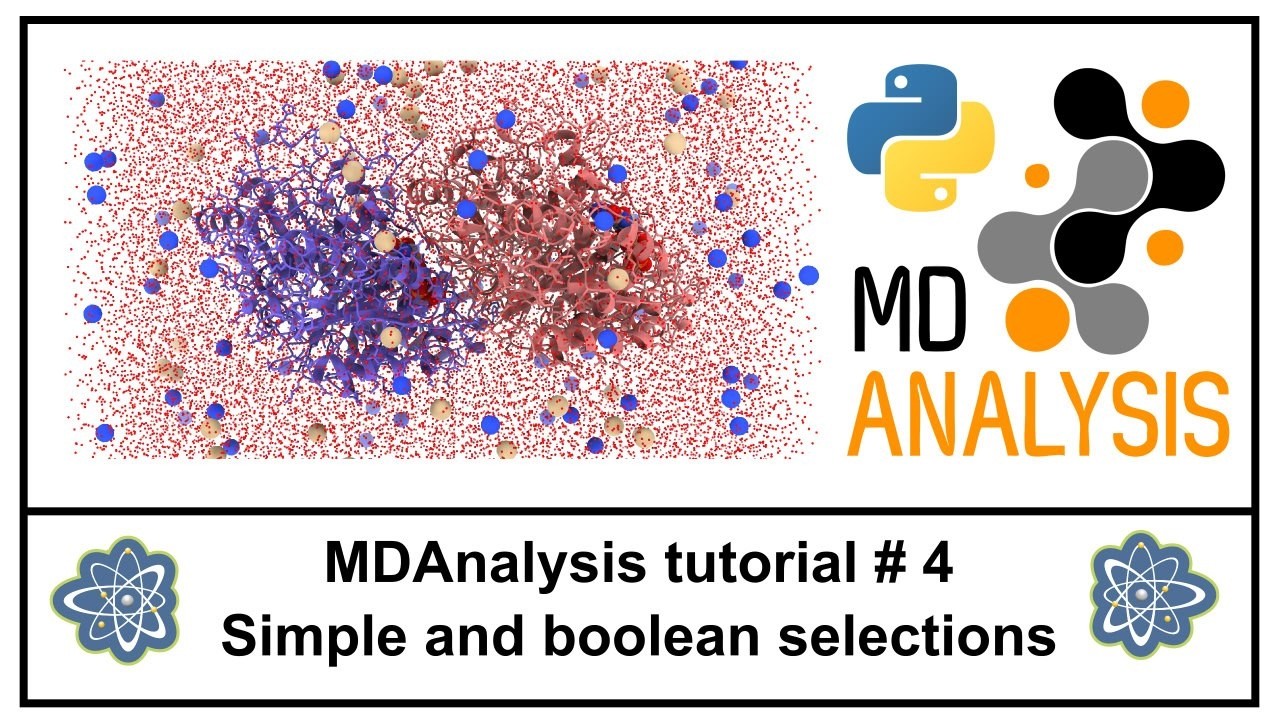 MD
ANALYSIS

MDAnalysis tutorial # 4
Simple and boolean selections